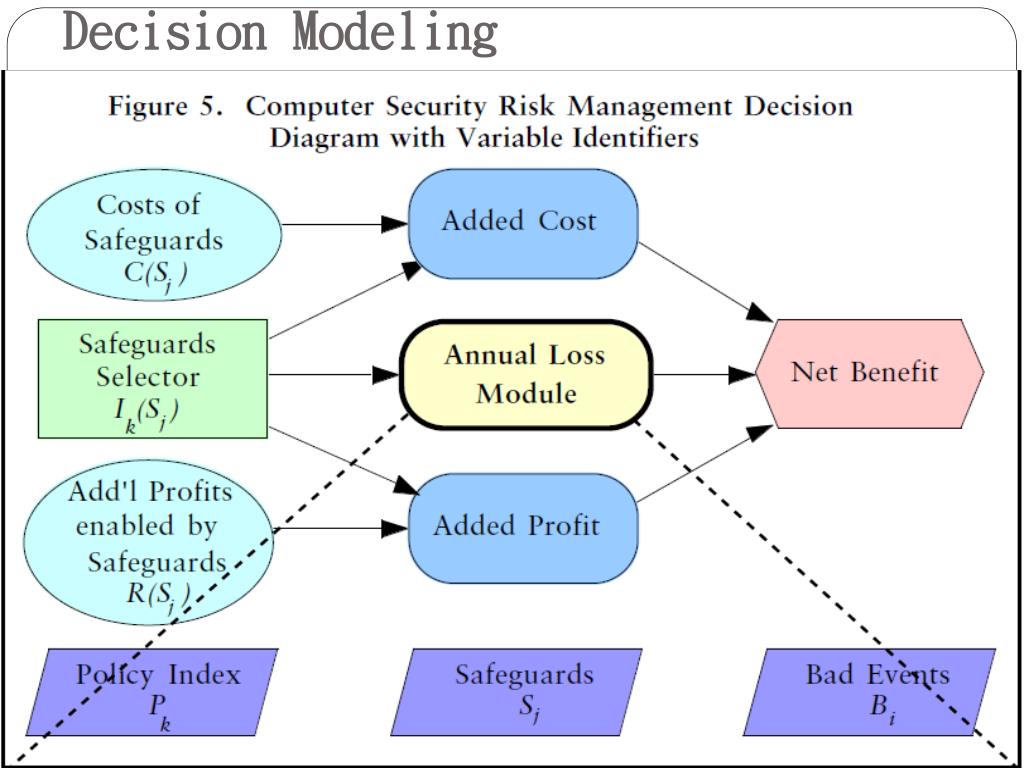 Decision Modeling

Figure 5. Computer Security Risk Management Decision Diagram with Variable Identifiers

Costs of Safeguards $C(S_j)$

Added Cost

Safeguards Selector $I_k(S_j)$

Annual Loss Module

Net Benefit

Add'l Profits enabled by Safeguards $R(S_j)$

Added Profit

Policy Index $P_k$

Safeguards $S_j$

Bad Events $B_i$